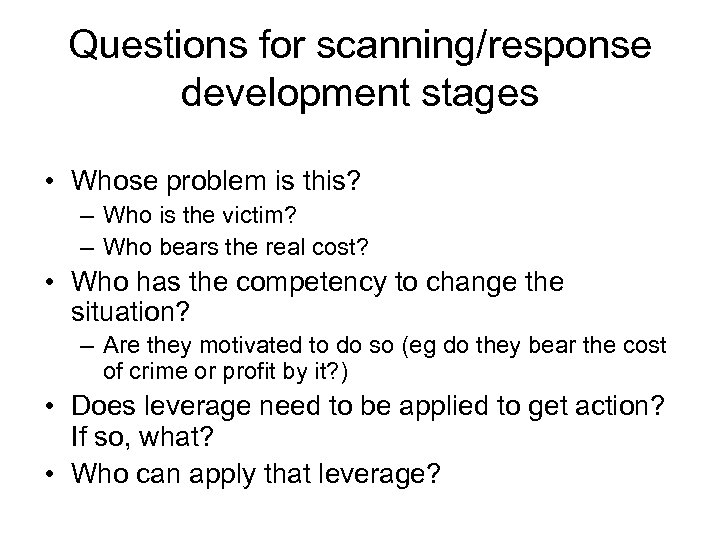 Questions for scanning/response development stages

• Whose problem is this?
  – Who is the victim?
  – Who bears the real cost?
• Who has the competency to change the situation?
  – Are they motivated to do so (eg do they bear the cost of crime or profit by it?)
• Does leverage need to be applied to get action? If so, what?
• Who can apply that leverage?